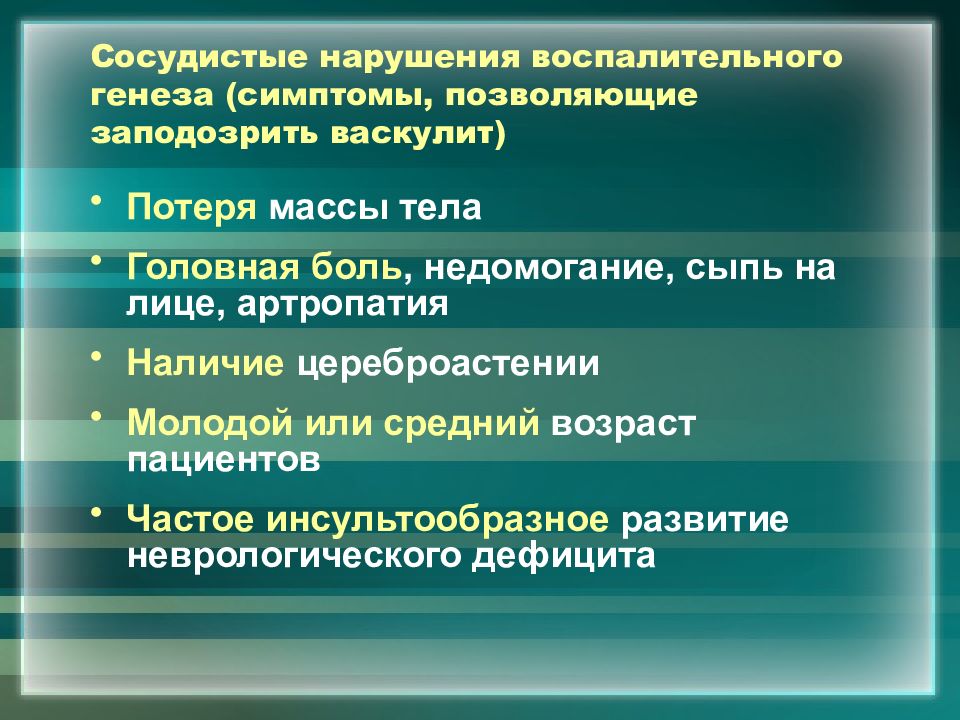 Сосудистые нарушения воспалительного генеза (симптомы, позволяющие заподозрить васкулит)

• Потеря массы тела

• Головная боль, недомогание, сыпь на лице, артропатия

• Наличие цереброастении

• Молодой или средний возраст пациентов

• Частое инсультообразное развитие неврологического дефицита